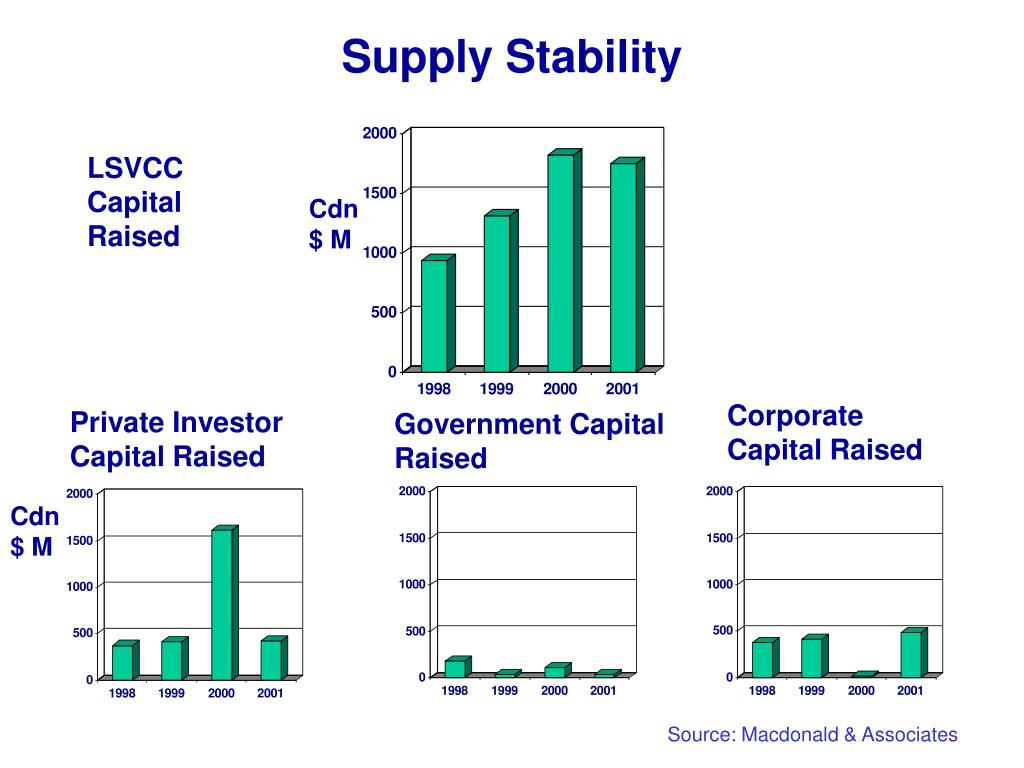 Supply Stability

LSVCC Capital Raised

Cdn $ M

2000
1500
1000
500
0
1998 1999 2000 2001

Private Investor Capital Raised

Cdn $ M

2000
1500
1000
500
0
1998 1999 2000 2001

Government Capital Raised

2000
1500
1000
500
0
1998 1999 2000 2001

Corporate Capital Raised

2000
1500
1000
500
0
1998 1999 2000 2001

Source: Macdonald & Associates